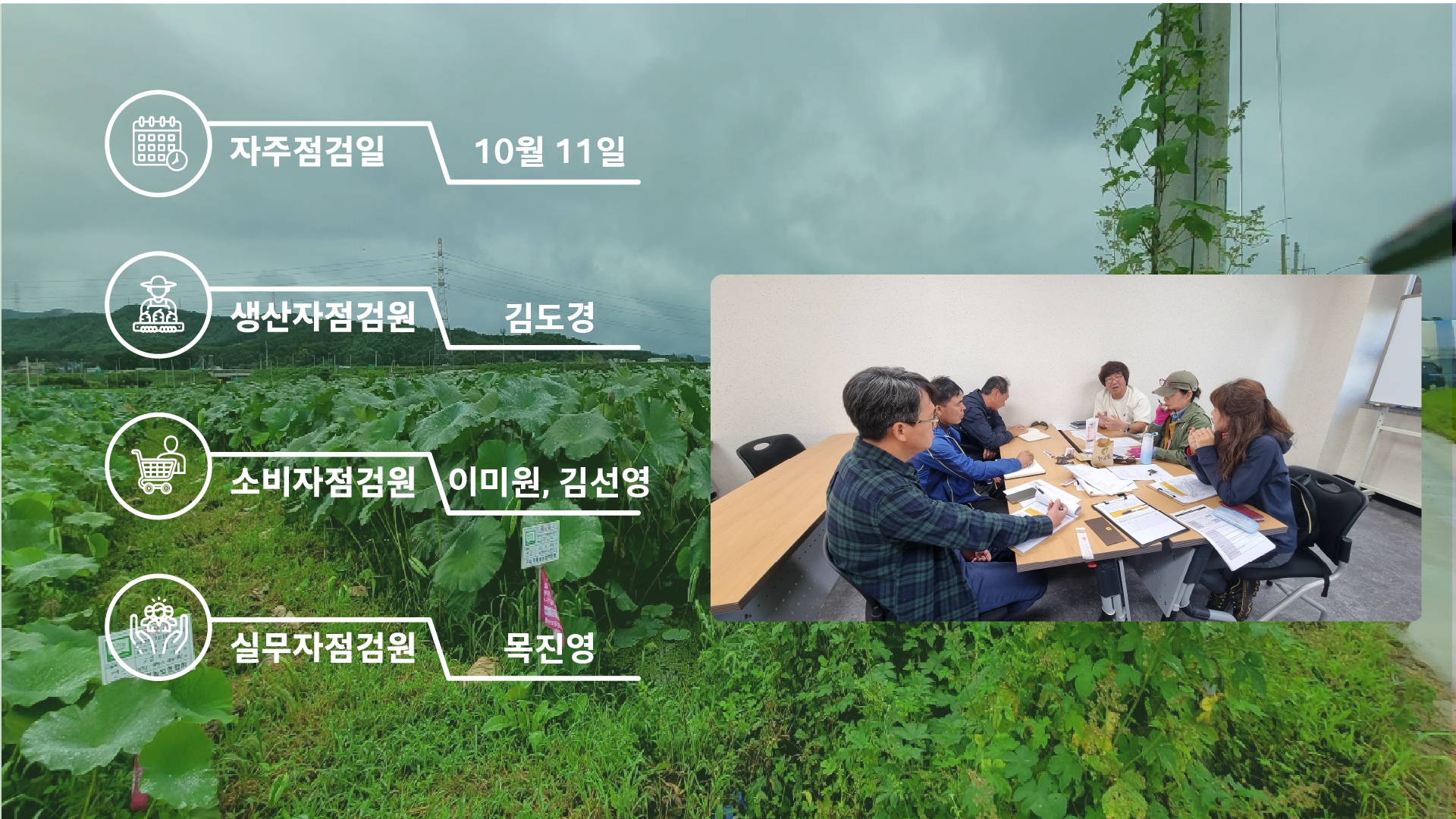 자주점검일 10월 11일

생산자점검원 김도경

소비자점검원 이미원, 김선영

실무자점검원 목진영